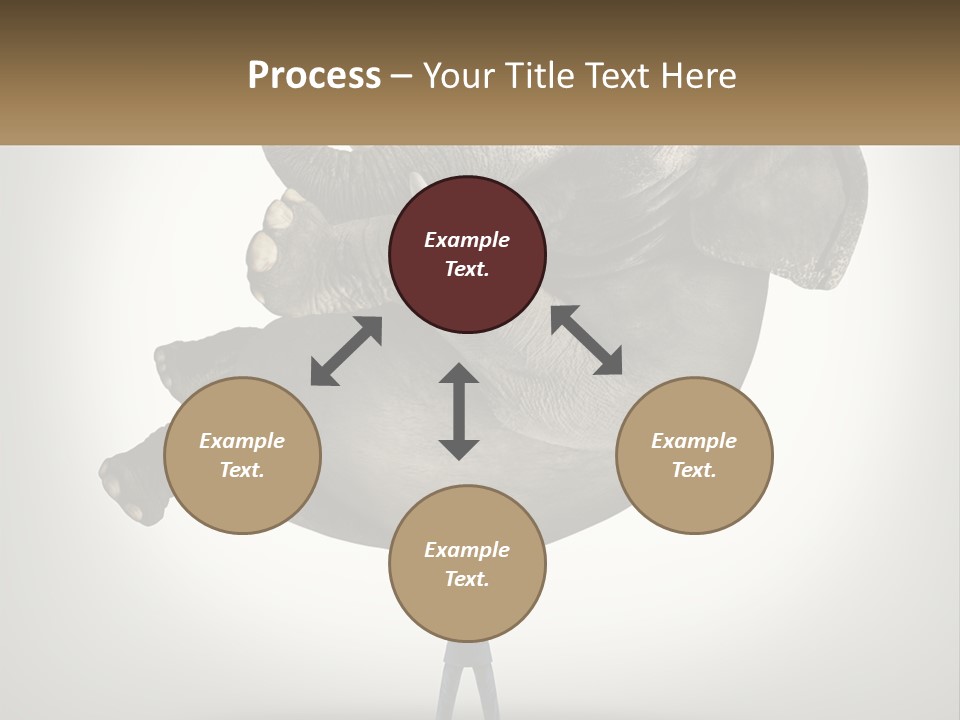 Process – Your Title Text Here

Example Text.

Example Text.

Example Text.

Example Text.